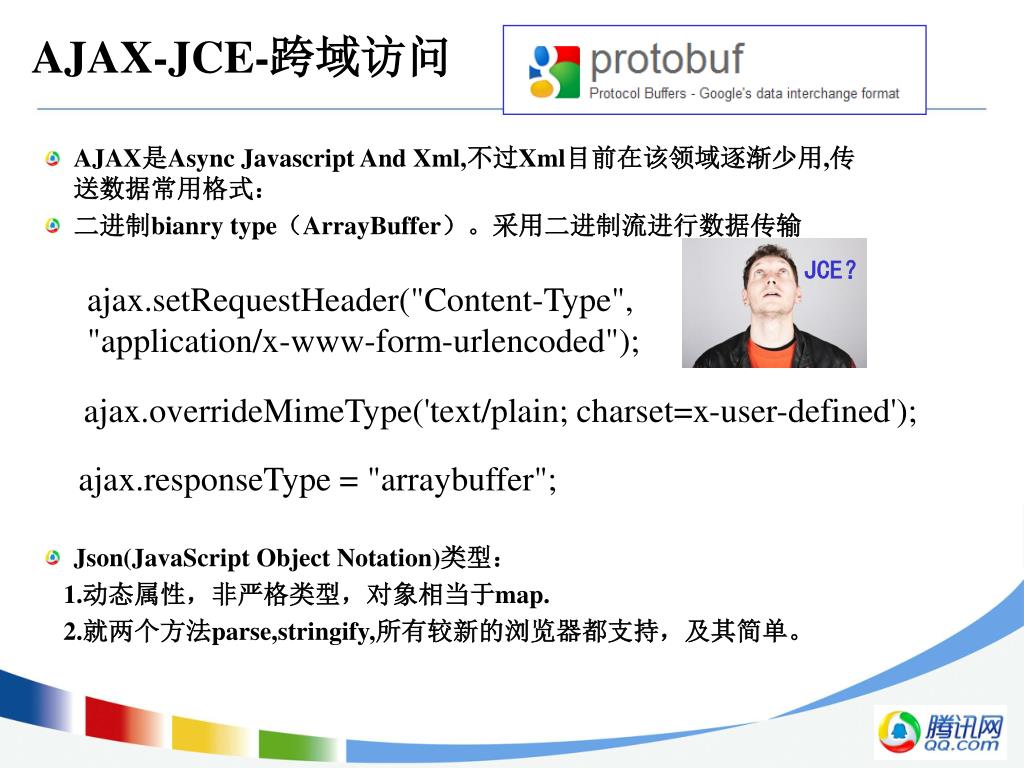 AJAX-JCE-跨域访问

protobuf
Protocol Buffers - Google's data interchange format

AJAX是Async Javascript And Xml,不过Xml目前在该领域逐渐少用,传送数据常用格式：

二进制bianry type（ArrayBuffer）。采用二进制流进行数据传输

JCE?

ajax.setRequestHeader("Content-Type", "application/x-www-form-urlencoded");

ajax.overrideMimeType('text/plain; charset=x-user-defined');

ajax.responseType = "arraybuffer";

Json(JavaScript Object Notation)类型：
1.动态属性，非严格类型，对象相当于map.
2.就两个方法parse,stringify,所有较新的浏览器都支持，及其简单。

腾讯网
QQ.com